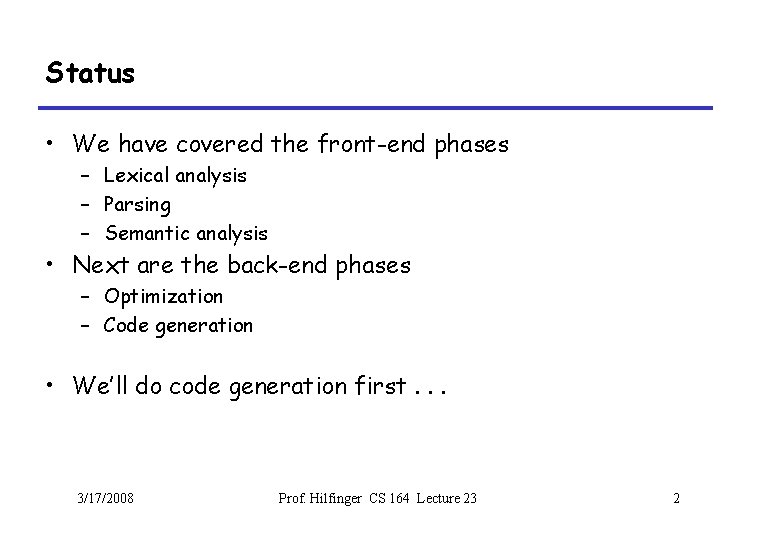 Status

• We have covered the front-end phases
 – Lexical analysis
 – Parsing
 – Semantic analysis
• Next are the back-end phases
 – Optimization
 – Code generation

• We'll do code generation first . . .

3/17/2008 Prof. Hilfinger CS 164 Lecture 23 2